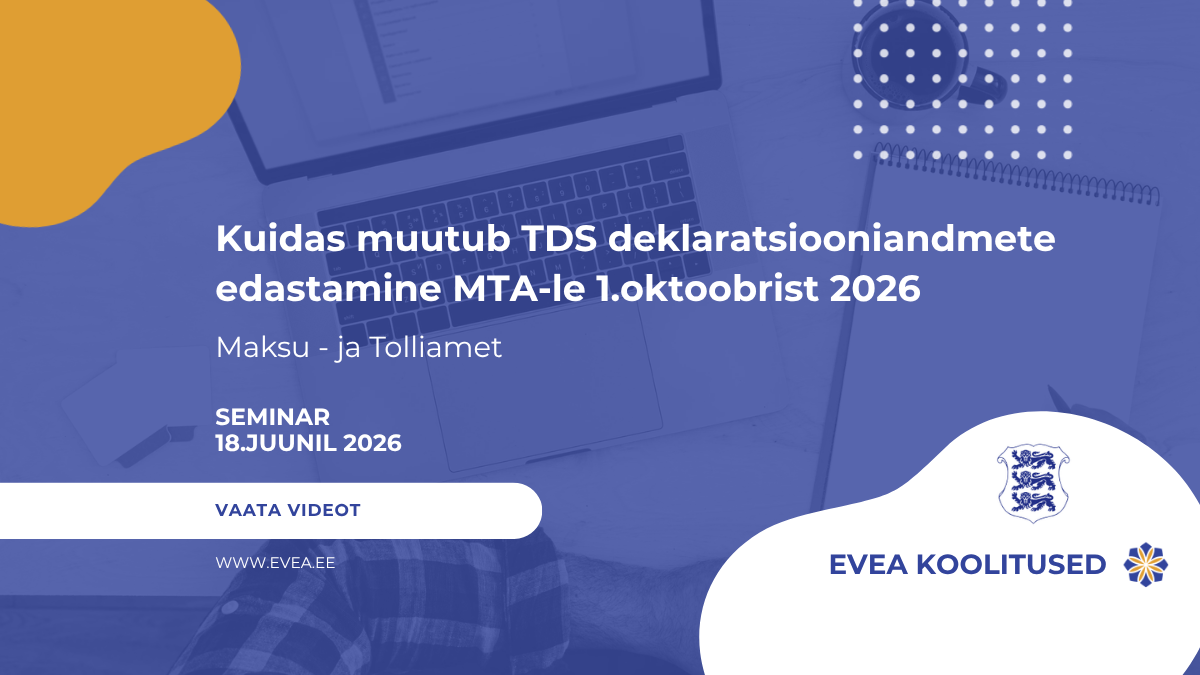 Kuidas muutub TDS deklaratsiooniandmete edastamine MTA-le 1.oktoobrist 2026

Maksu - ja Tolliamet

SEMINAR
18.JUUNIL 2026

VAATA VIDEOT

WWW.EVEA.EE

EVEA KOOLITUSED